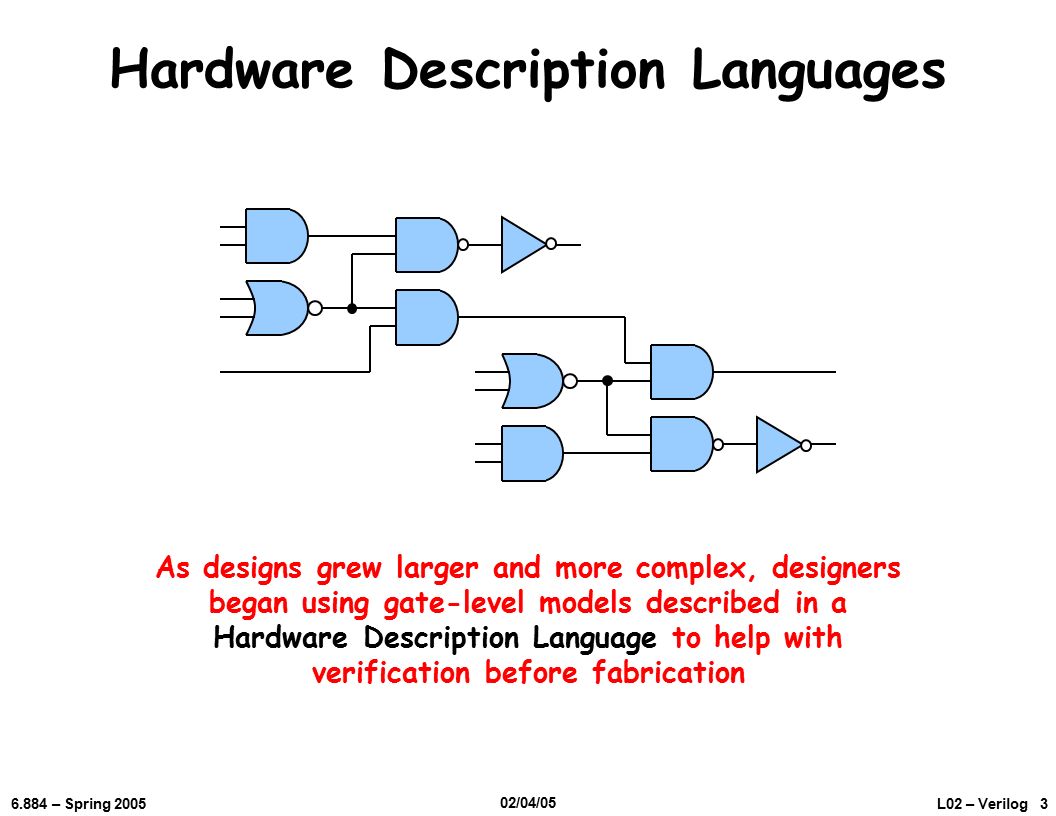 Hardware Description Languages

As designs grew larger and more complex, designers began using gate-level models described in a Hardware Description Language to help with verification before fabrication

6.884 – Spring 2005

02/04/05

L02 – Verilog 3